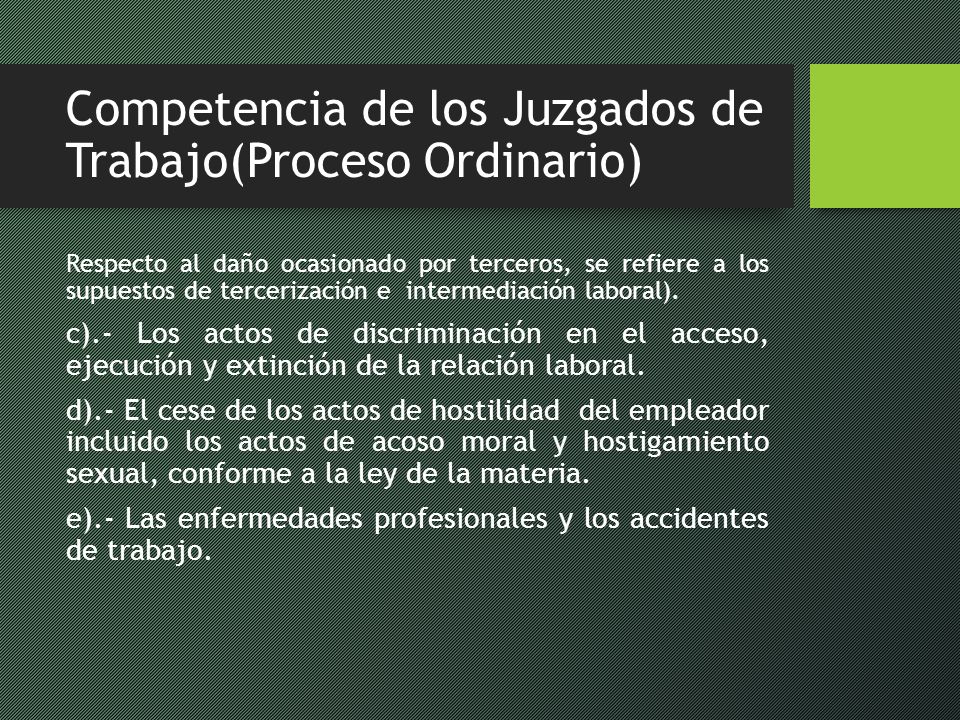 Competencia de los Juzgados de Trabajo(Proceso Ordinario)

Respecto al daño ocasionado por terceros, se refiere a los supuestos de tercerización e intermediación laboral).

c).- Los actos de discriminación en el acceso, ejecución y extinción de la relación laboral.

d).- El cese de los actos de hostilidad del empleador incluido los actos de acoso moral y hostigamiento sexual, conforme a la ley de la materia.

e).- Las enfermedades profesionales y los accidentes de trabajo.